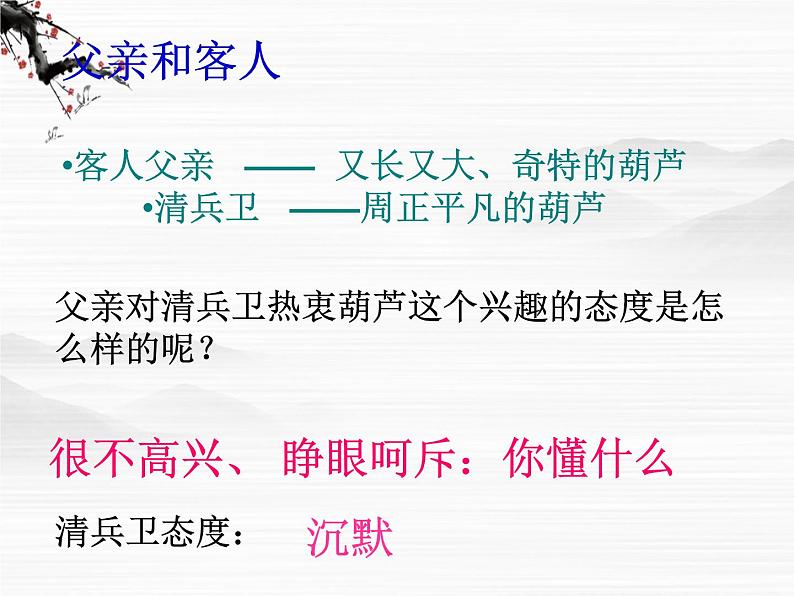 父亲和客人

•客人父亲 —— 又长又大、奇特的葫芦
•清兵卫 ——周正平凡的葫芦

父亲对清兵卫热衷葫芦这个兴趣的态度是怎么样的呢？

很不高兴、睁眼呵斥：你懂什么

清兵卫态度： 沉默